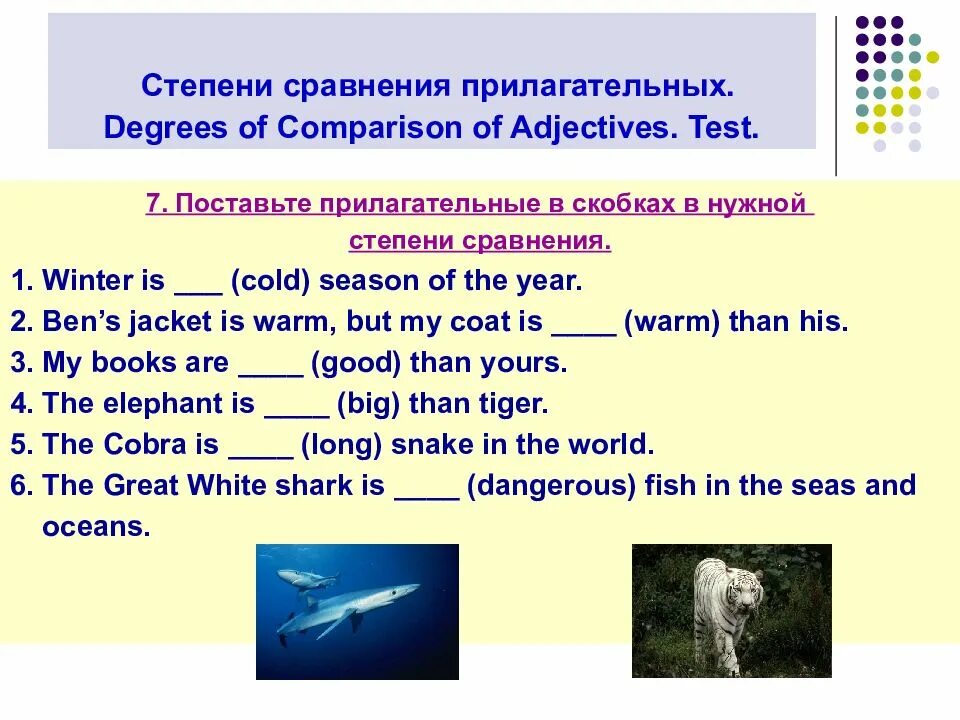 Степени сравнения прилагательных.
Degrees of Comparison of Adjectives. Test.

7. Поставьте прилагательные в скобках в нужной степени сравнения.

1. Winter is ___ (cold) season of the year.
2. Ben's jacket is warm, but my coat is ____ (warm) than his.
3. My books are ____ (good) than yours.
4. The elephant is ____ (big) than tiger.
5. The Cobra is ____ (long) snake in the world.
6. The Great White shark is ____ (dangerous) fish in the seas and oceans.